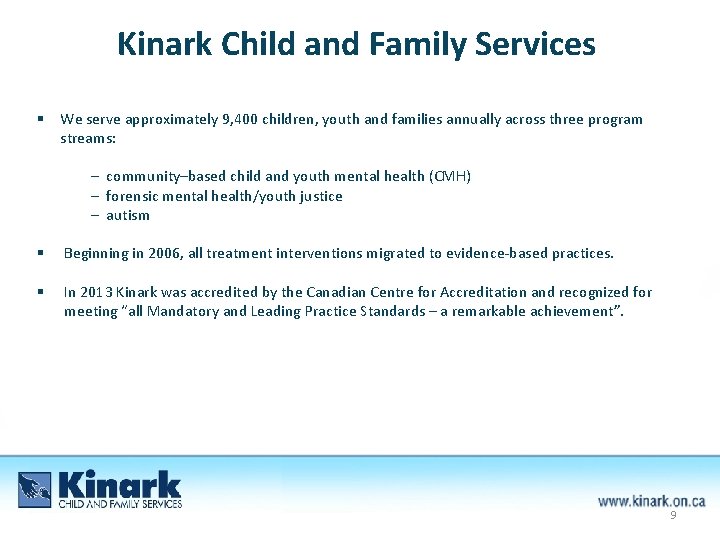 Kinark Child and Family Services

▪ We serve approximately 9,400 children, youth and families annually across three program streams:

– community–based child and youth mental health (CMH)
– forensic mental health/youth justice
– autism

▪ Beginning in 2006, all treatment interventions migrated to evidence-based practices.

▪ In 2013 Kinark was accredited by the Canadian Centre for Accreditation and recognized for meeting "all Mandatory and Leading Practice Standards – a remarkable achievement".

Kinark
CHILD AND FAMILY SERVICES

www.kinark.on.ca

9